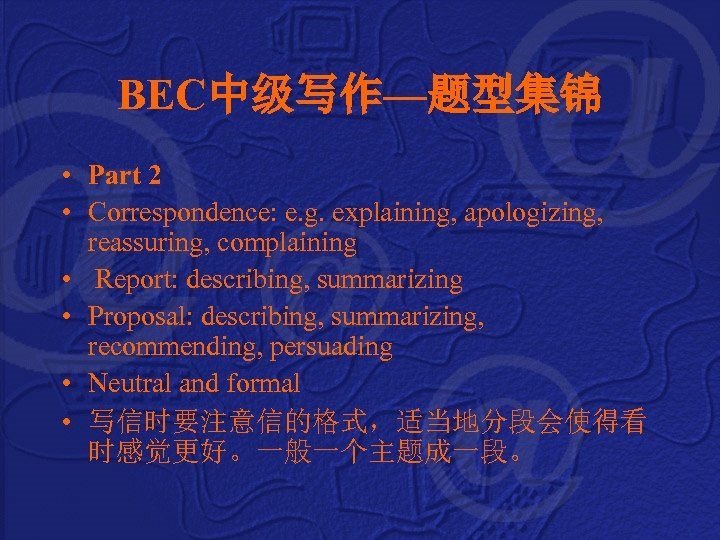 BEC中级写作—题型集锦

• Part 2
• Correspondence: e.g. explaining, apologizing, reassuring, complaining
• Report: describing, summarizing
• Proposal: describing, summarizing, recommending, persuading
• Neutral and formal
• 写信时要注意信的格式，适当地分段会使得看时感觉更好。一般一个主题成一段。